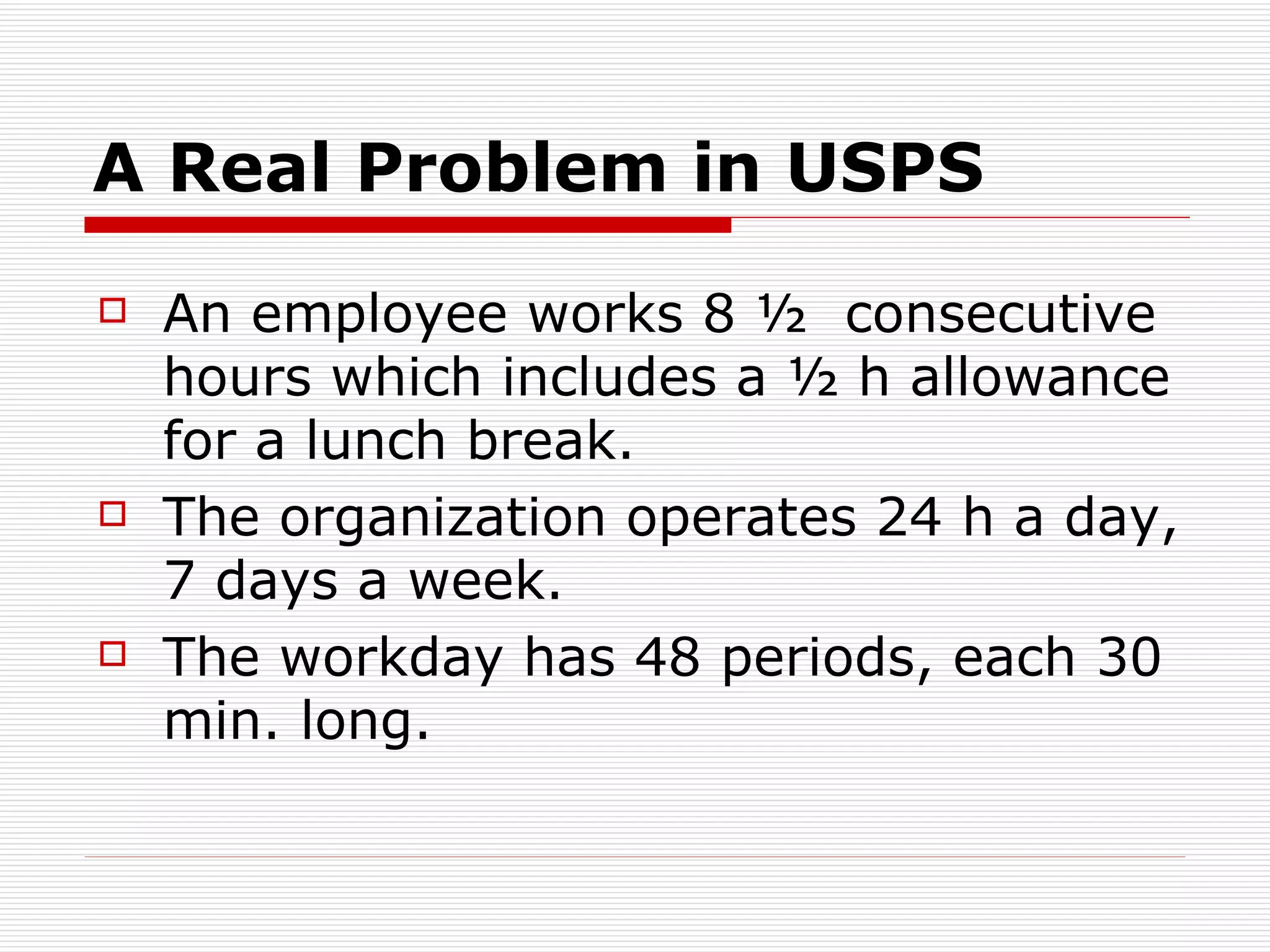 A Real Problem in USPS

An employee works 8 ½ consecutive hours which includes a ½ h allowance for a lunch break.

The organization operates 24 h a day, 7 days a week.

The workday has 48 periods, each 30 min. long.